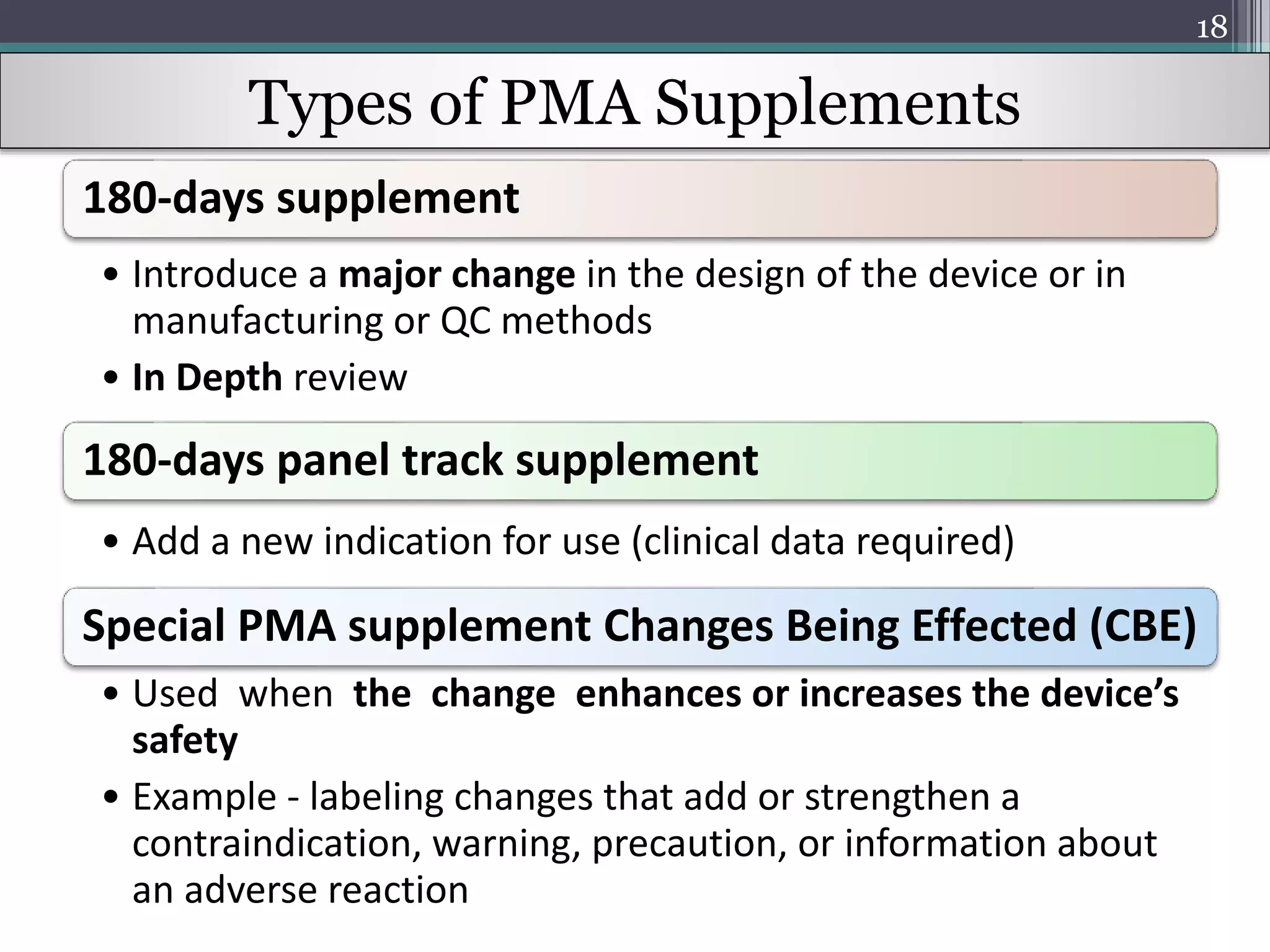 18

Types of PMA Supplements

180-days supplement

• Introduce a major change in the design of the device or in manufacturing or QC methods
• In Depth review

180-days panel track supplement

• Add a new indication for use (clinical data required)

Special PMA supplement Changes Being Effected (CBE)

• Used when the change enhances or increases the device's safety
• Example - labeling changes that add or strengthen a contraindication, warning, precaution, or information about an adverse reaction